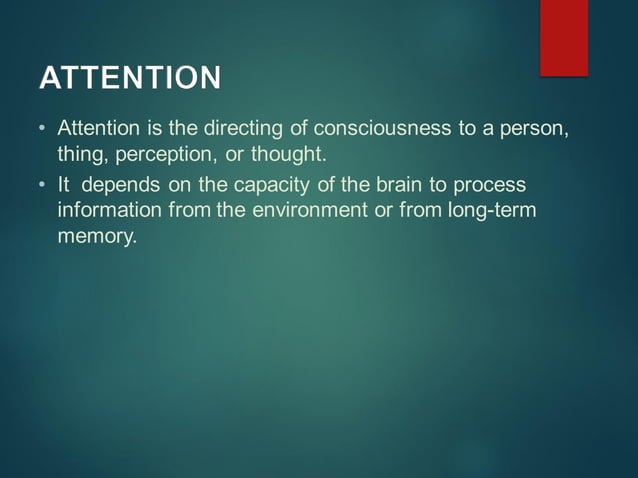 ATTENTION

• Attention is the directing of consciousness to a person, thing, perception, or thought.
• It depends on the capacity of the brain to process information from the environment or from long-term memory.